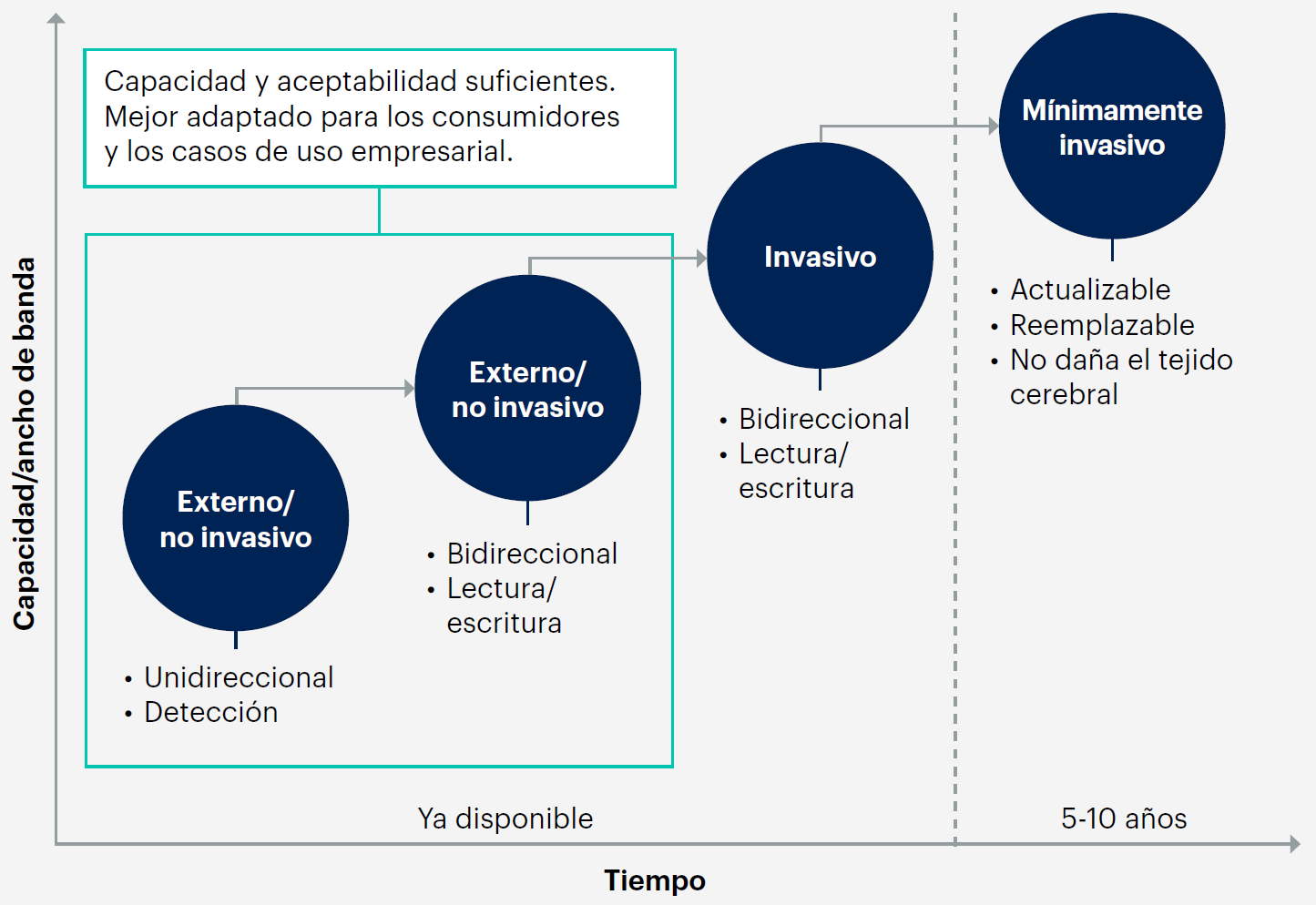 Capacidad/ancho de banda

Capacidad y aceptabilidad suficientes. Mejor adaptado para los consumidores y los casos de uso empresarial.

Externo/ no invasivo

• Unidireccional
• Detección

Externo/ no invasivo

• Bidireccional
• Lectura/ escritura

Invasivo

• Bidireccional
• Lectura/ escritura

Mínimamente invasivo

• Actualizable
• Reemplazable
• No daña el tejido cerebral

Ya disponible

5-10 años

Tiempo